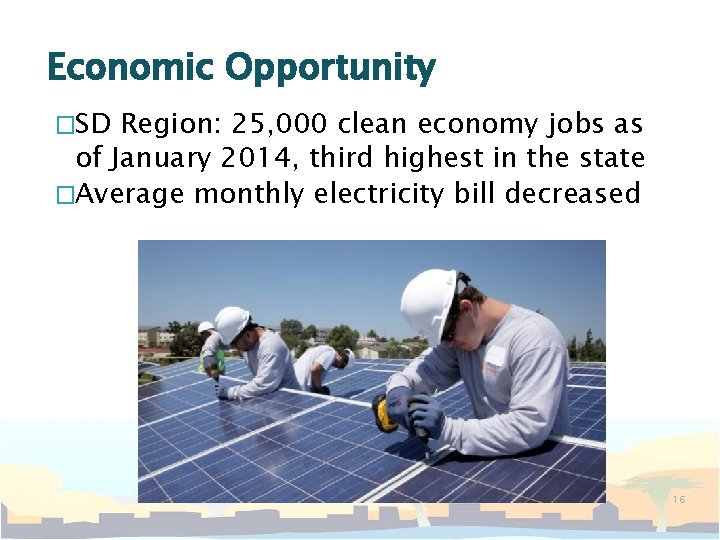 Economic Opportunity

□SD Region: 25,000 clean economy jobs as of January 2014, third highest in the state
□Average monthly electricity bill decreased

16